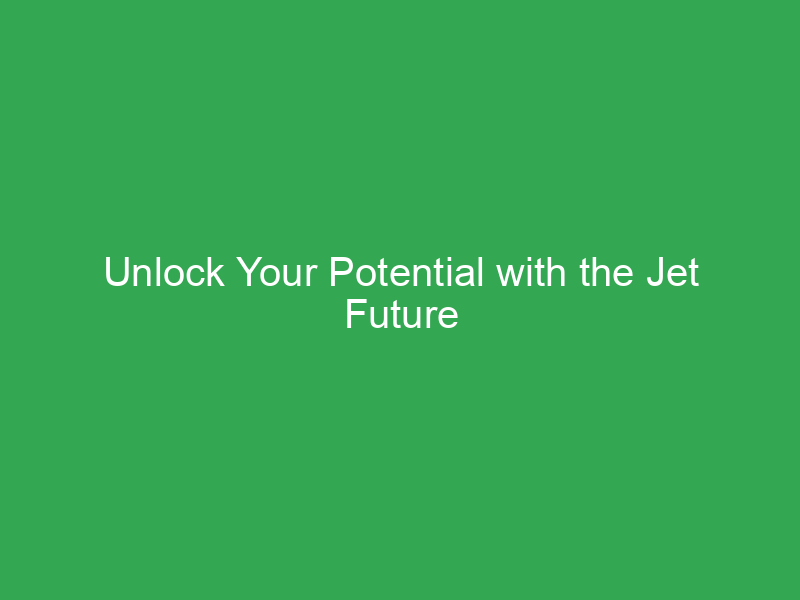 Unlock Your Potential with the Jet Future